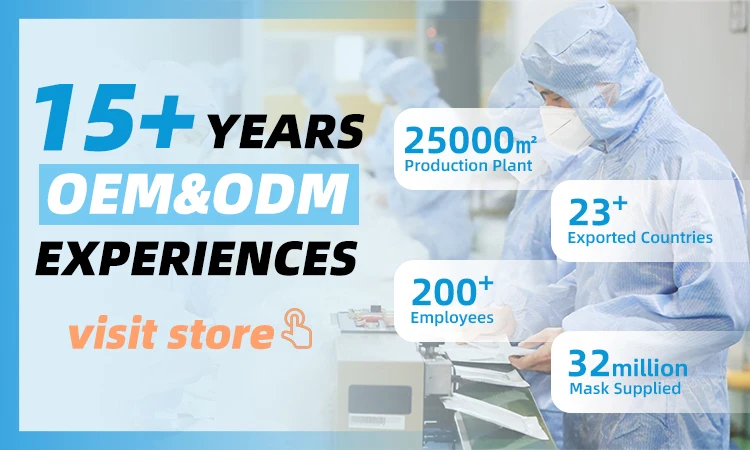 15+ YEARS
OEM&ODM
EXPERIENCES

visit store

25000㎡
Production Plant

23+
Exported Countries

200+
Employees

32million
Mask Supplied